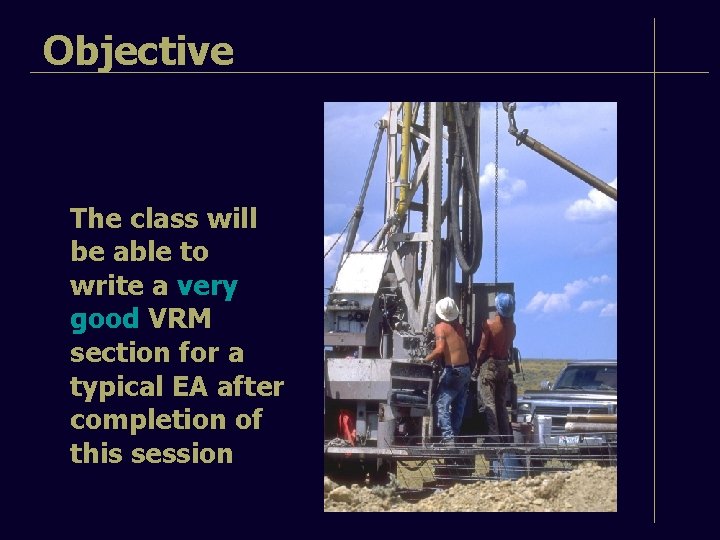 Objective

The class will be able to write a very good VRM section for a typical EA after completion of this session